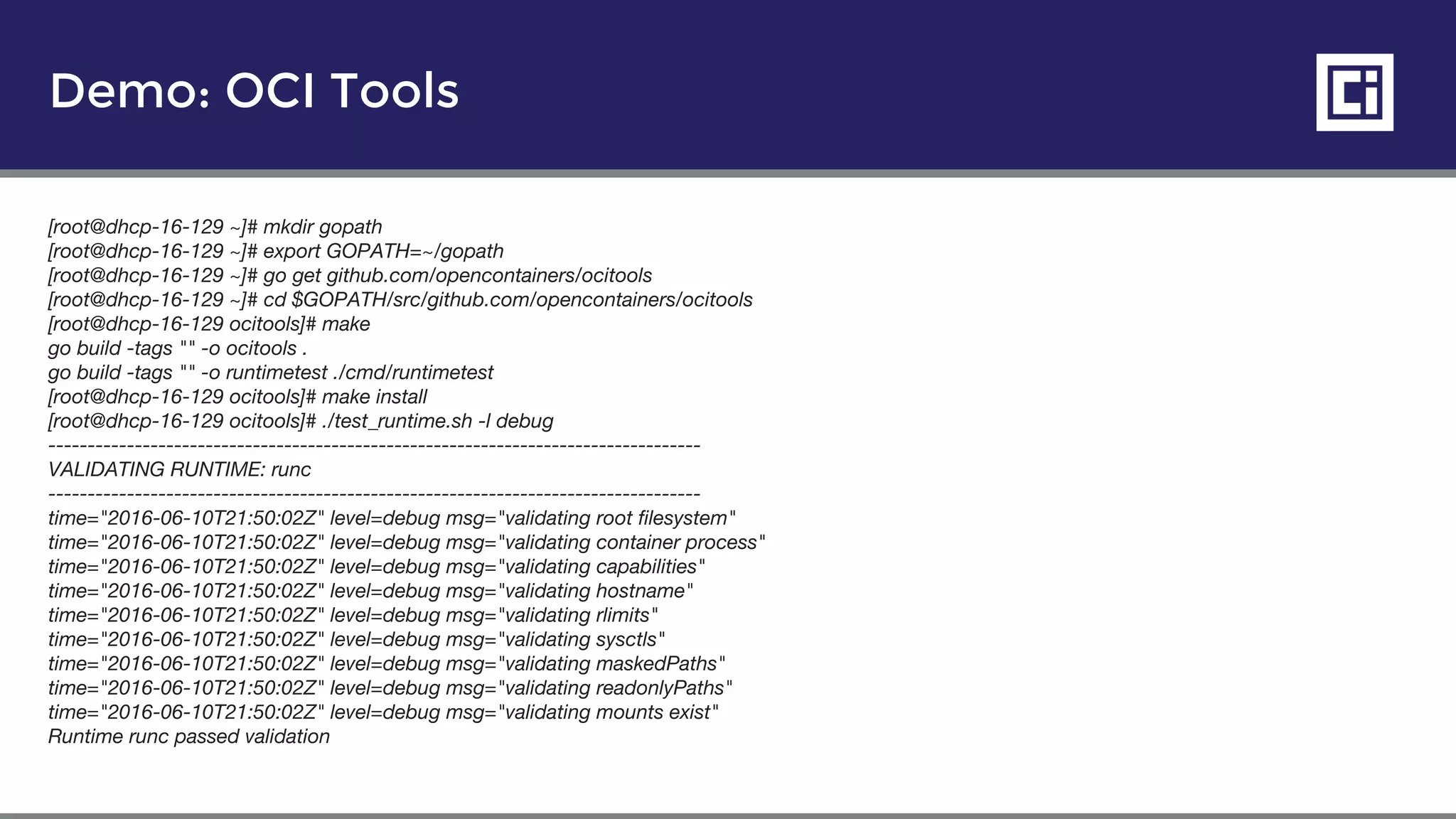 Demo: OCI Tools

[root@dhcp-16-129 ~]# mkdir gopath
[root@dhcp-16-129 ~]# export GOPATH=~/gopath
[root@dhcp-16-129 ~]# go get github.com/opencontainers/ocitools
[root@dhcp-16-129 ~]# cd $GOPATH/src/github.com/opencontainers/ocitools
[root@dhcp-16-129 ocitools]# make
go build -tags "" -o ocitools .
go build -tags "" -o runtimetest ./cmd/runtimetest
[root@dhcp-16-129 ocitools]# make install
[root@dhcp-16-129 ocitools]# ./test_runtime.sh -l debug
--------------------------------------------------------------------------------
VALIDATING RUNTIME: runc
--------------------------------------------------------------------------------
time="2016-06-10T21:50:02Z" level=debug msg="validating root filesystem"
time="2016-06-10T21:50:02Z" level=debug msg="validating container process"
time="2016-06-10T21:50:02Z" level=debug msg="validating capabilities"
time="2016-06-10T21:50:02Z" level=debug msg="validating hostname"
time="2016-06-10T21:50:02Z" level=debug msg="validating rlimits"
time="2016-06-10T21:50:02Z" level=debug msg="validating sysctls"
time="2016-06-10T21:50:02Z" level=debug msg="validating maskedPaths"
time="2016-06-10T21:50:02Z" level=debug msg="validating readonlyPaths"
time="2016-06-10T21:50:02Z" level=debug msg="validating mounts exist"
Runtime runc passed validation